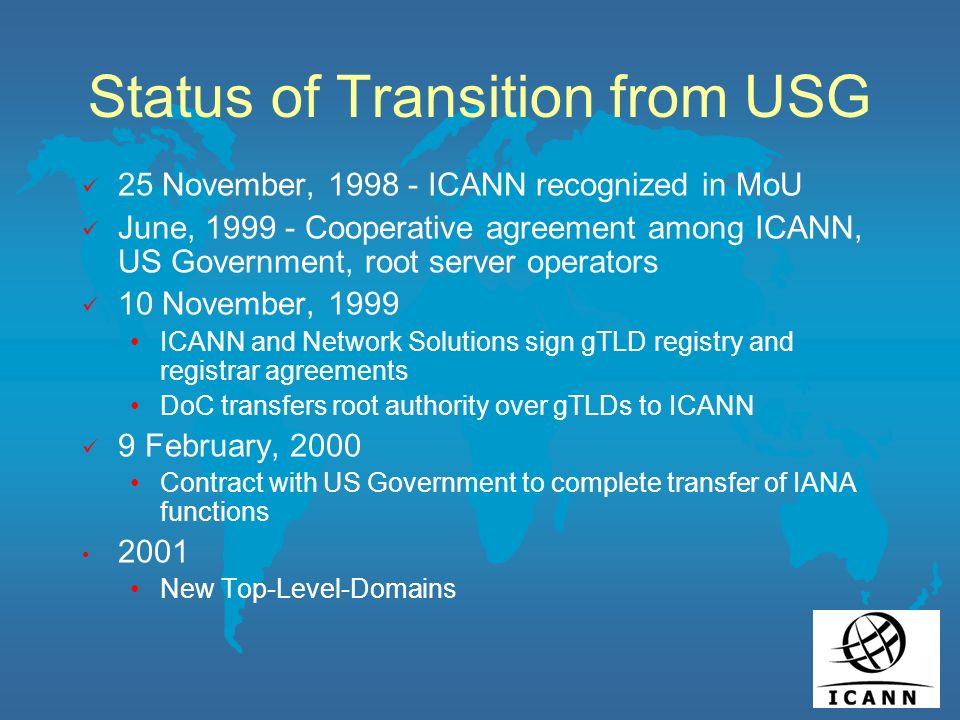 Status of Transition from USG

✓ 25 November, 1998 - ICANN recognized in MoU

✓ June, 1999 - Cooperative agreement among ICANN, US Government, root server operators

✓ 10 November, 1999

• ICANN and Network Solutions sign gTLD registry and registrar agreements

• DoC transfers root authority over gTLDs to ICANN

✓ 9 February, 2000

• Contract with US Government to complete transfer of IANA functions

• 2001

• New Top-Level-Domains

ICANN